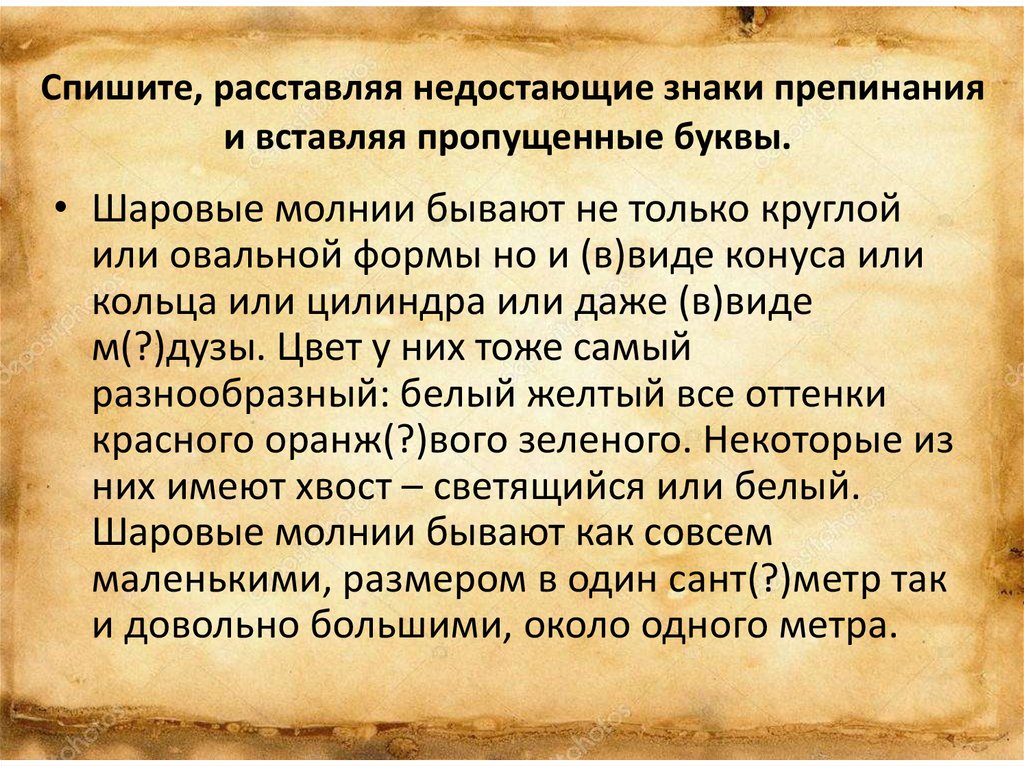 Спишите, расставляя недостающие знаки препинания и вставляя пропущенные буквы.

• Шаровые молнии бывают не только круглой или овальной формы но и (в)виде конуса или кольца или цилиндра или даже (в)виде м(?)дузы. Цвет у них тоже самый разнообразный: белый желтый все оттенки красного оранж(?)вого зеленого. Некоторые из них имеют хвост – светящийся или белый. Шаровые молнии бывают как совсем маленькими, размером в один сант(?)метр так и довольно большими, около одного метра.